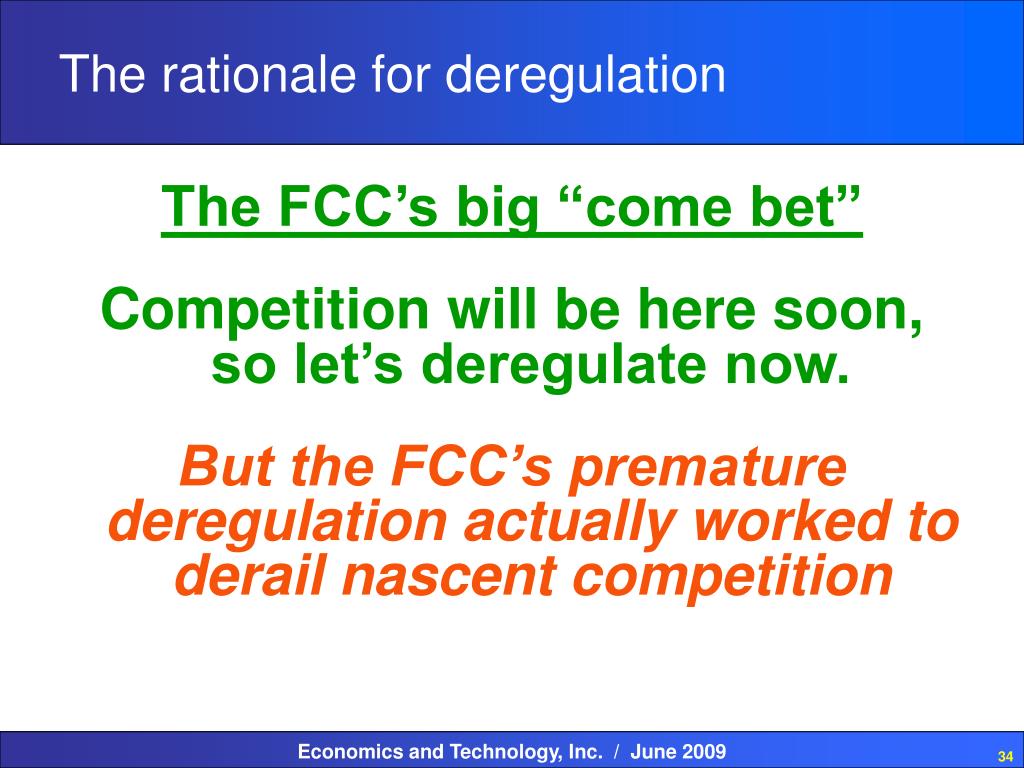 The rationale for deregulation

The FCC’s big “come bet”

Competition will be here soon, so let’s deregulate now.

But the FCC’s premature deregulation actually worked to derail nascent competition

Economics and Technology, Inc. / June 2009

34